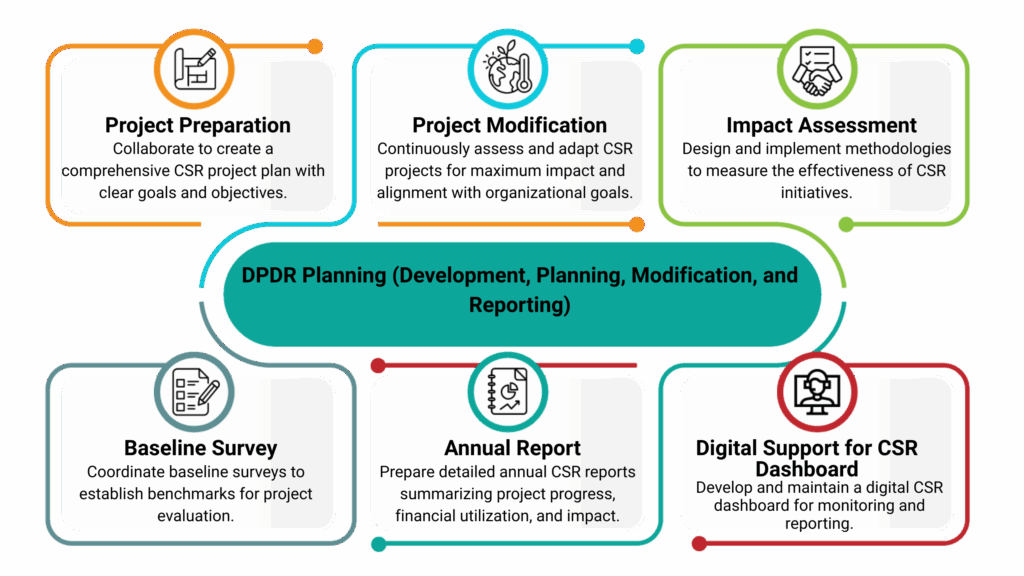 Project Preparation
Collaborate to create a comprehensive CSR project plan with clear goals and objectives.

Project Modification
Continuously assess and adapt CSR projects for maximum impact and alignment with organizational goals.

Impact Assessment
Design and implement methodologies to measure the effectiveness of CSR initiatives.

DPDR Planning (Development, Planning, Modification, and Reporting)

Baseline Survey
Coordinate baseline surveys to establish benchmarks for project evaluation.

Annual Report
Prepare detailed annual CSR reports summarizing project progress, financial utilization, and impact.

Digital Support for CSR Dashboard
Develop and maintain a digital CSR dashboard for monitoring and reporting.